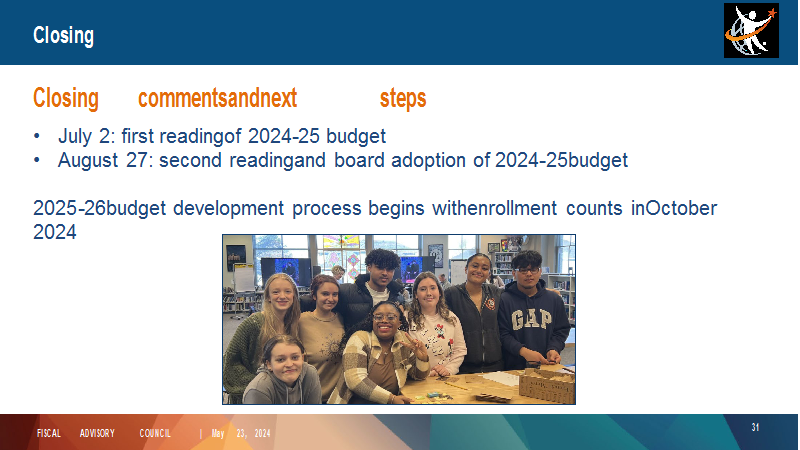 Closing

Closing commentsandnext steps

• July 2: first readingof 2024-25 budget
• August 27: second readingand board adoption of 2024-25budget

2025-26budget development process begins withenrollment counts inOctober 2024

GAP

FISCAL ADVISORY COUNCIL | May 23, 2024

31